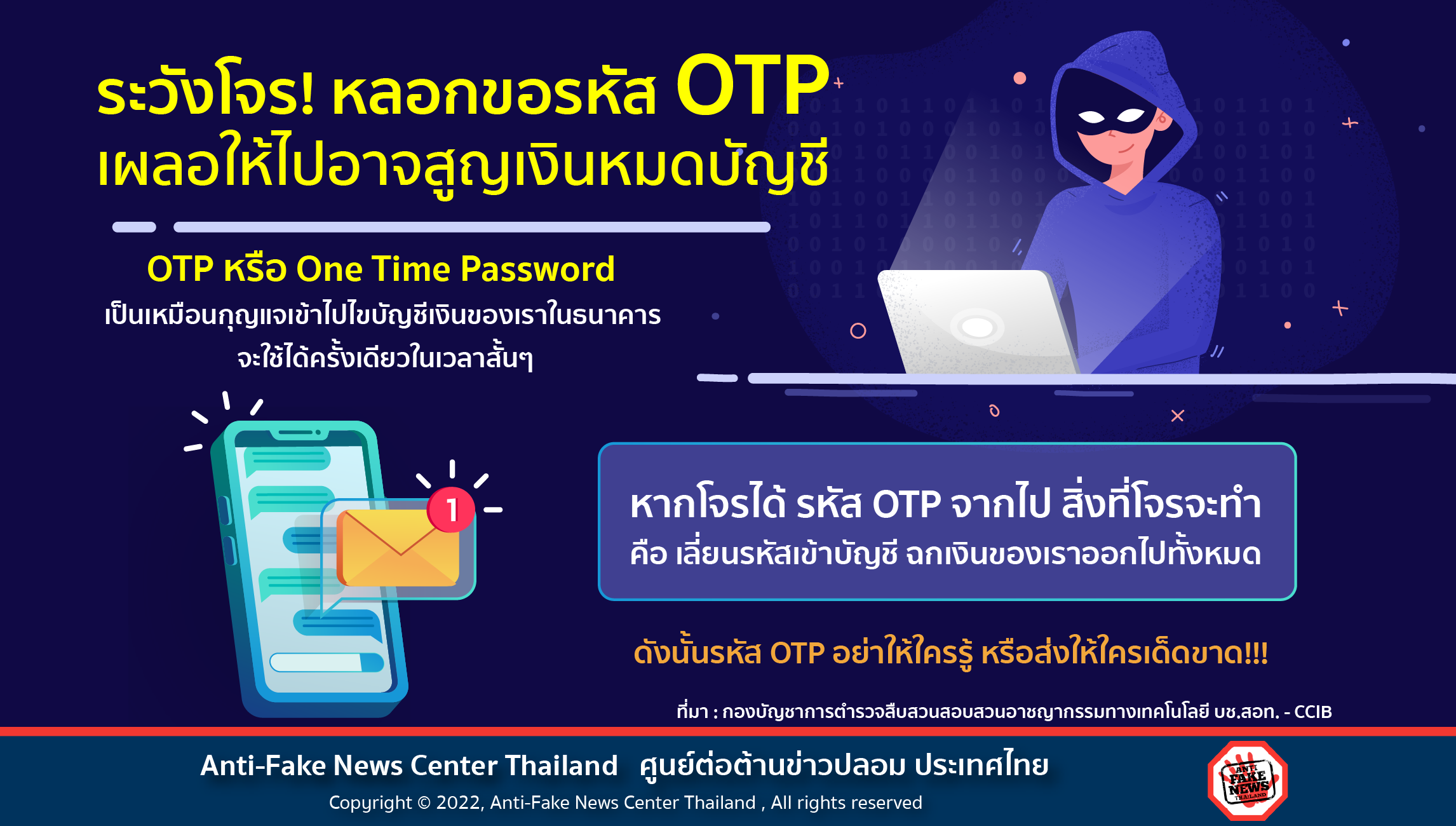 ระวังโจร! หลอกขอรหัส OTP
เผลอให้ไปอาจสูญเงินหมดบัญชี

OTP หรือ One Time Password
เป็นเหมือนกุญแจเข้าไปไขบัญชีเงินของเราในธนาคาร จะใช้ได้ครั้งเดียวในเวลาสั้นๆ

1

หากโจรได้ รหัส OTP จากไป สิ่งที่โจรจะทำ
คือ เลี่ยนรหัสเข้าบัญชี ฉกเงินของเราออกไปทั้งหมด

ดังนั้นรหัส OTP อย่าให้ใครรู้ หรือส่งให้ใครเด็ดขาด!!!

ที่มา : กองบัญชาการตำรวจสืบสวนสอบสวนอาชญากรรมทางเทคโนโลยี บช.สอท. - CCIB

Anti-Fake News Center Thailand ศูนย์ต่อต้านข่าวปลอม ประเทศไทย
Copyright © 2022, Anti-Fake News Center Thailand , All rights reserved

ANTI FAKE NEWS THAILAND